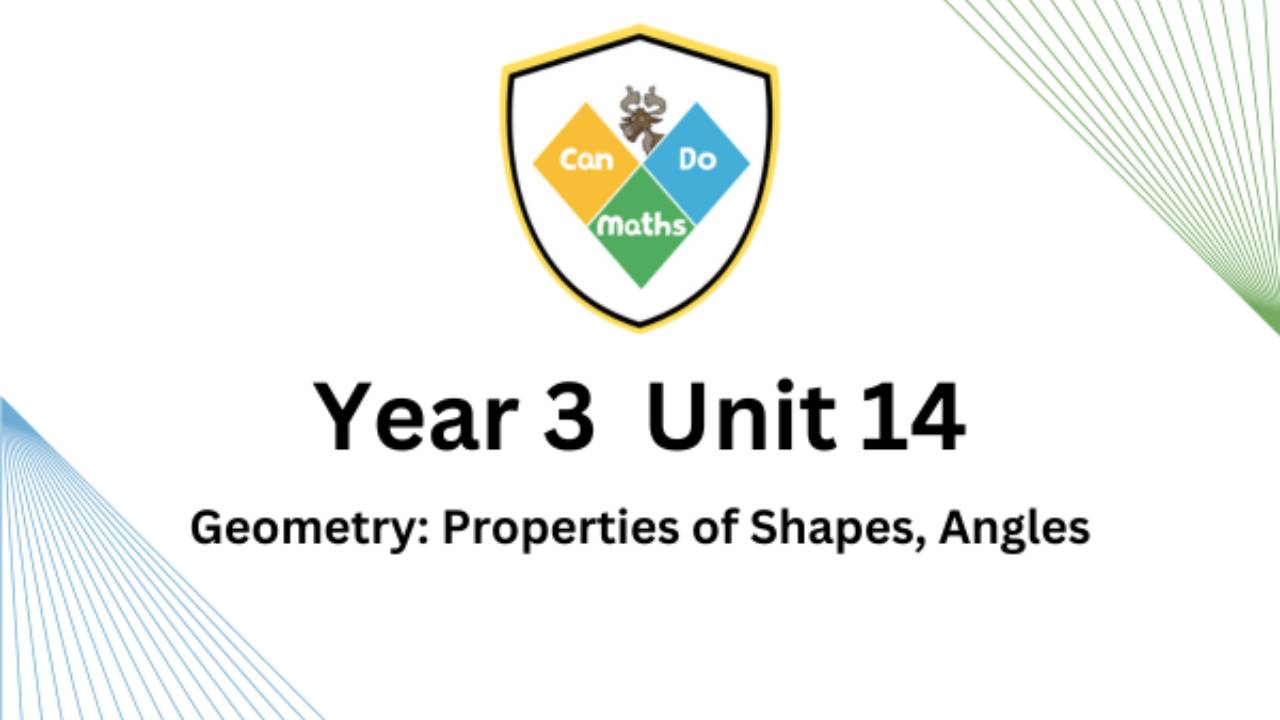 Can Do
Maths

Year 3 Unit 14

Geometry: Properties of Shapes, Angles